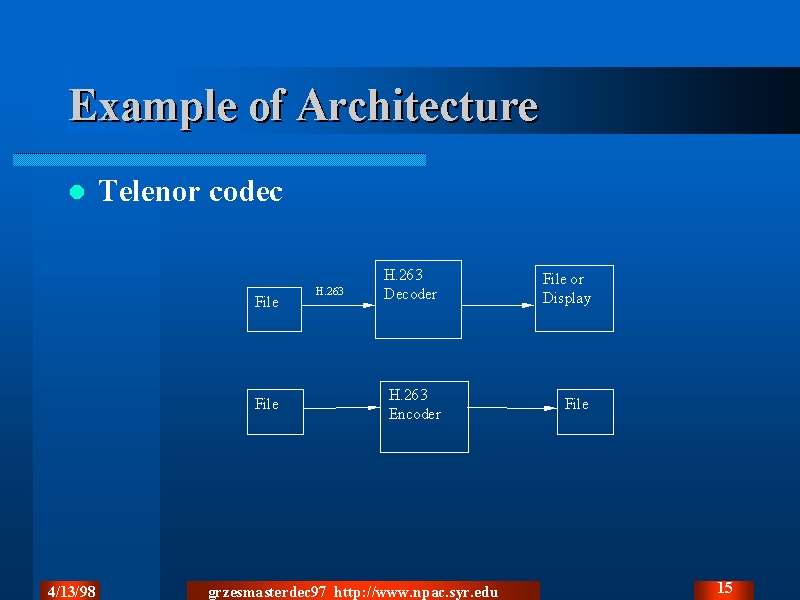 Example of Architecture

Telenor codec

File

H.263

H.263 Decoder

File or Display

File

H.263 Encoder

File

4/13/98

grzesmasterdec97 http://www.npac.syr.edu

15